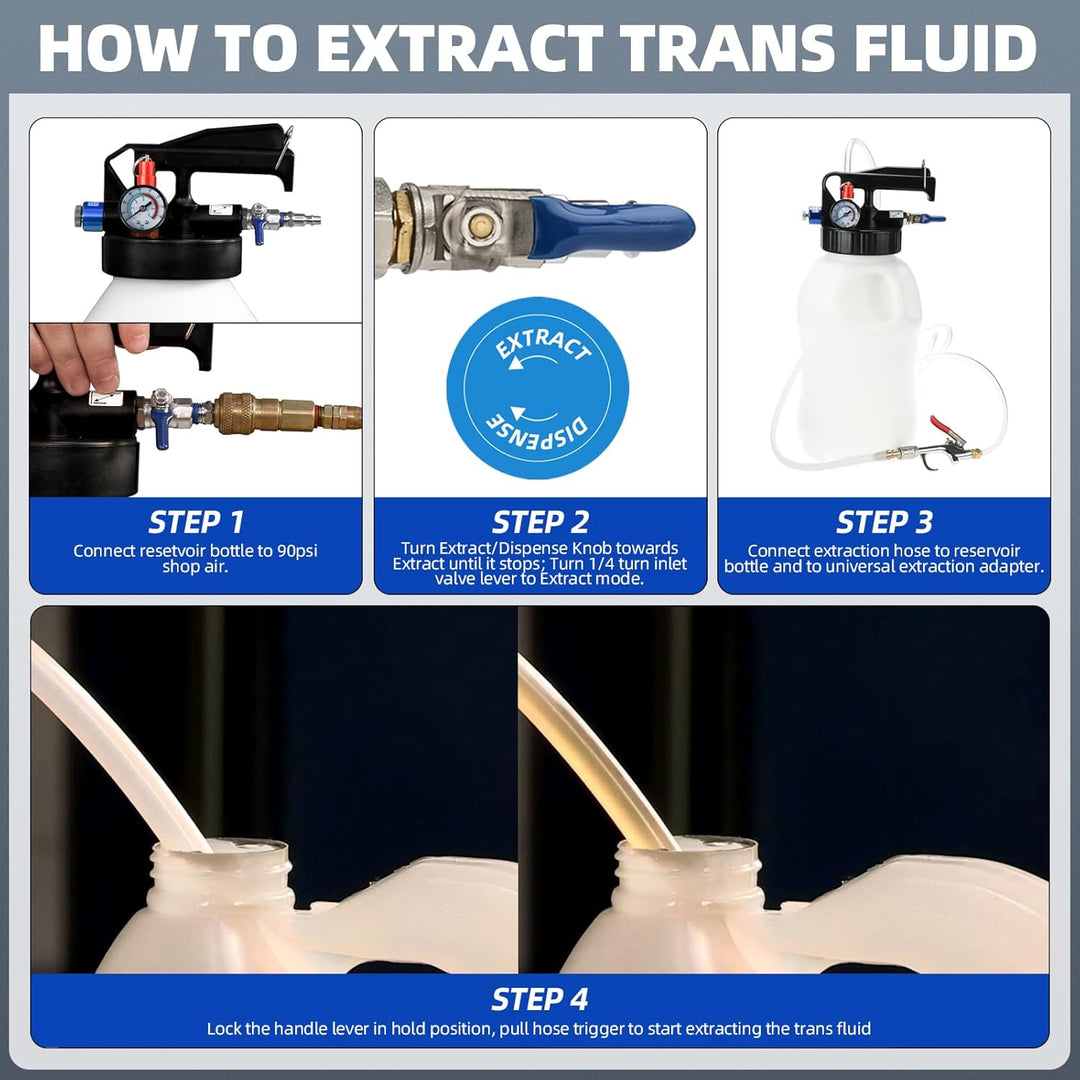 HOW TO EXTRACT TRANS FLUID

EXTRACT

DISPENSE

STEP 1
Connect resetvoir bottle to 90psi shop air.

STEP 2
Turn Extract/Dispense Knob towards Extract until it stops; Turn 1/4 turn inlet valve lever to Extract mode.

STEP 3
Connect extraction hose to reservoir bottle and to universal extraction adapter.

STEP 4
Lock the handle lever in hold position, pull hose trigger to start extracting the trans fluid